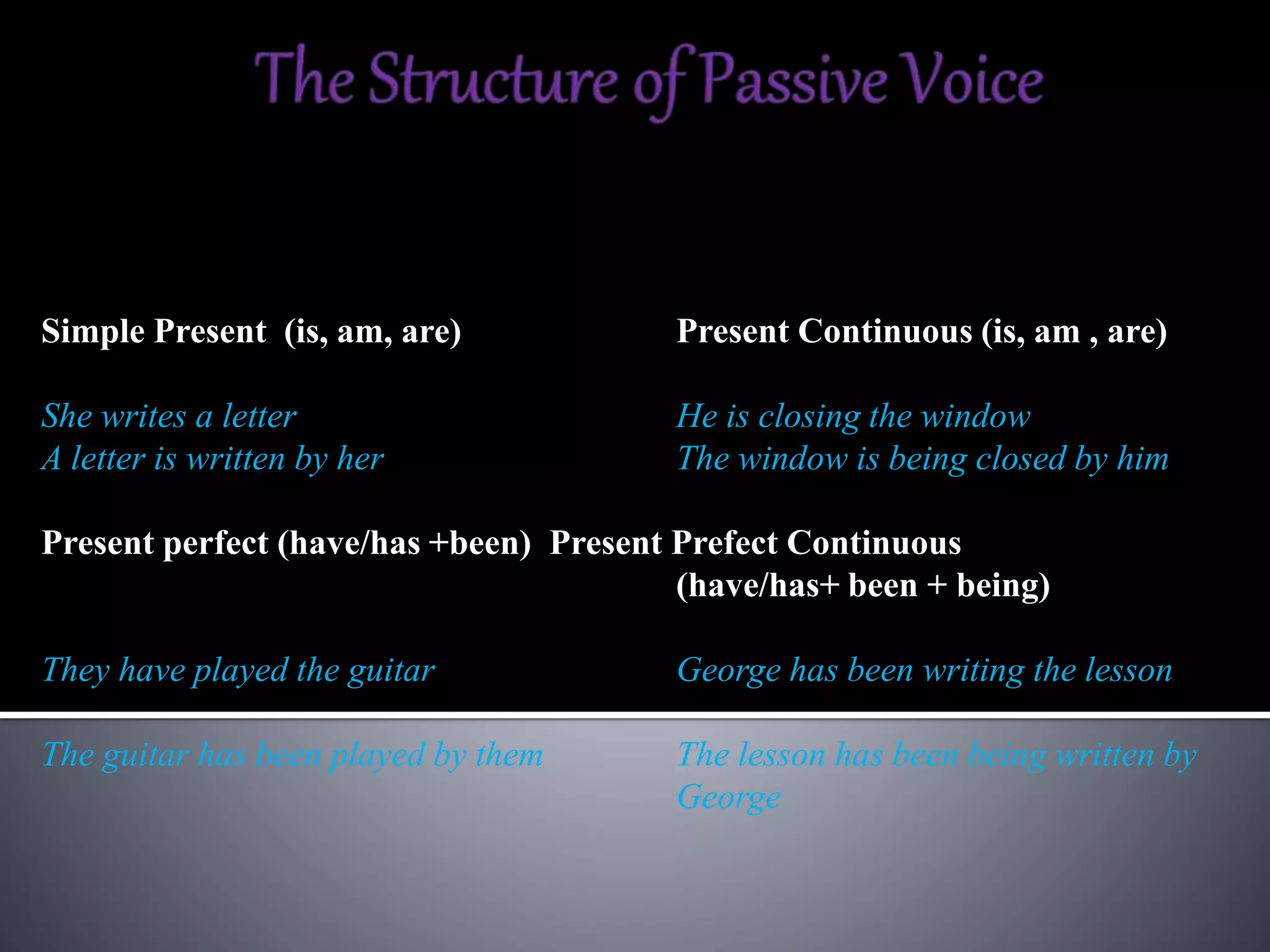 The Structure of Passive Voice

Simple Present (is, am, are)

She writes a letter
A letter is written by her

Present perfect (have/has +been)

They have played the guitar

The guitar has been played by them

Present Continuous (is, am , are)

He is closing the window
The window is being closed by him

Present Prefect Continuous (have/has+ been + being)

George has been writing the lesson

The lesson has been being written by George